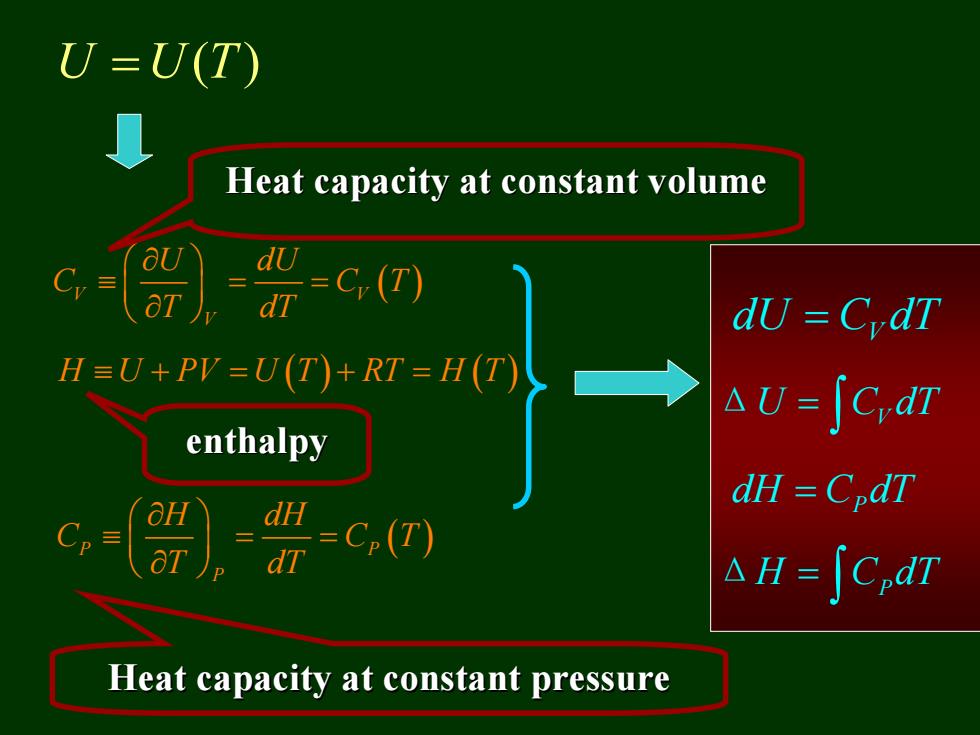 $U = U(T)$

Heat capacity at constant volume

$C_V \equiv \left(\frac{\partial U}{\partial T}\right)_V = \frac{dU}{dT} = C_V(T)$

$H \equiv U + PV = U(T) + RT = H(T)$

enthalpy

$C_P \equiv \left(\frac{\partial H}{\partial T}\right)_P = \frac{dH}{dT} = C_P(T)$

Heat capacity at constant pressure

$dU = C_V dT$

$\Delta U = \int C_V dT$

$dH = C_P dT$

$\Delta H = \int C_P dT$